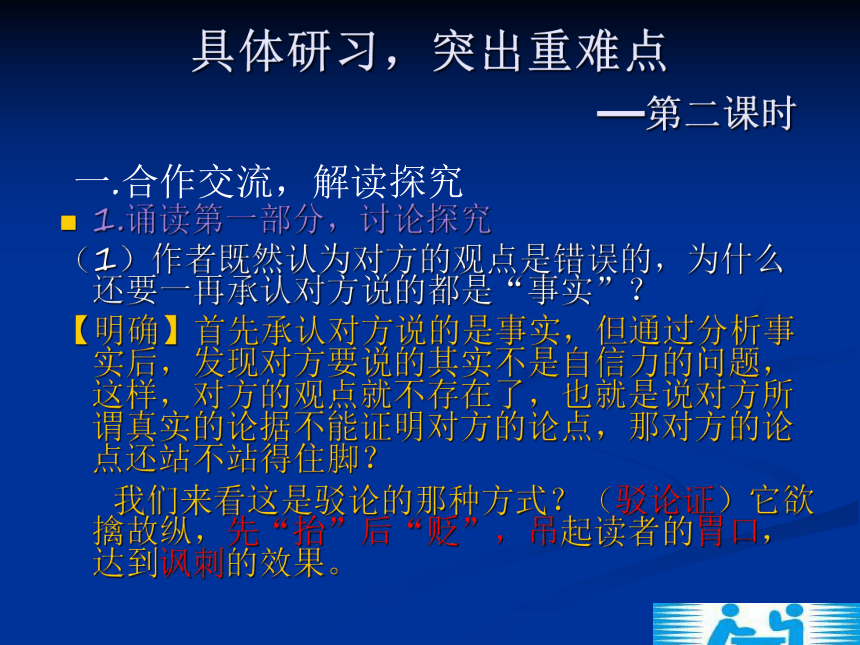 具体研习，突出重难点

—第二课时

一.合作交流，解读探究

1.诵读第一部分，讨论探究

（1）作者既然认为对方的观点是错误的，为什么还要一再承认对方说的都是“事实”？

【明确】首先承认对方说的是事实，但通过分析事实后，发现对方要说的其实不是自信力的问题，这样，对方的观点就不存在了，也就是说对方所谓真实的论据不能证明对方的论点，那对方的论点还站不站得住脚？

我们来看这是驳论的那种方式？（驳论证）它欲擒故纵，先“抬”后“贬”，吊起读者的胃口，达到讽刺的效果。